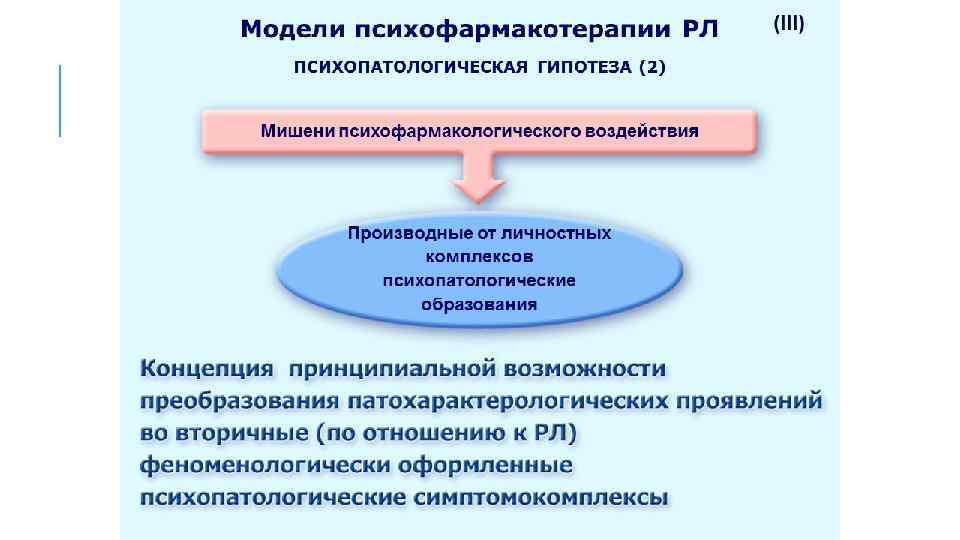 Модели психофармакотерапии РЛ (III)

ПСИХОПАТОЛОГИЧЕСКАЯ ГИПОТЕЗА (2)

Мишени психофармакологического воздействия

Производные от личностных комплексов психопатологические образования

Концепция принципиальной возможности преобразования патохарактерологических проявлений во вторичные (по отношению к РЛ) феноменологически оформленные психопатологические симптомокомплексы